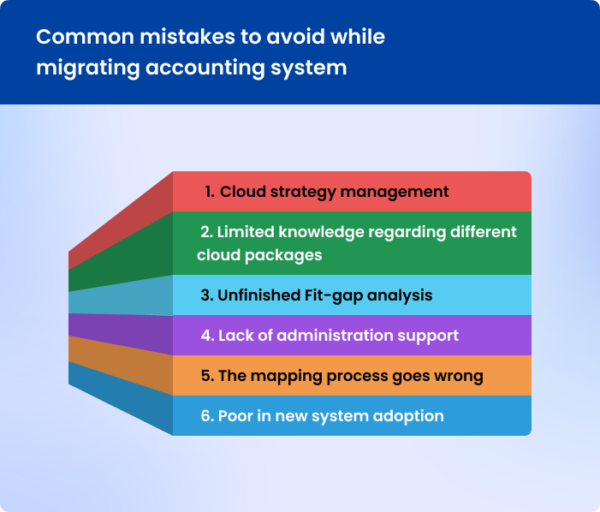 Common mistakes to avoid while migrating accounting system

1. Cloud strategy management

2. Limited knowledge regarding different cloud packages

3. Unfinished Fit-gap analysis

4. Lack of administration support

5. The mapping process goes wrong

6. Poor in new system adoption